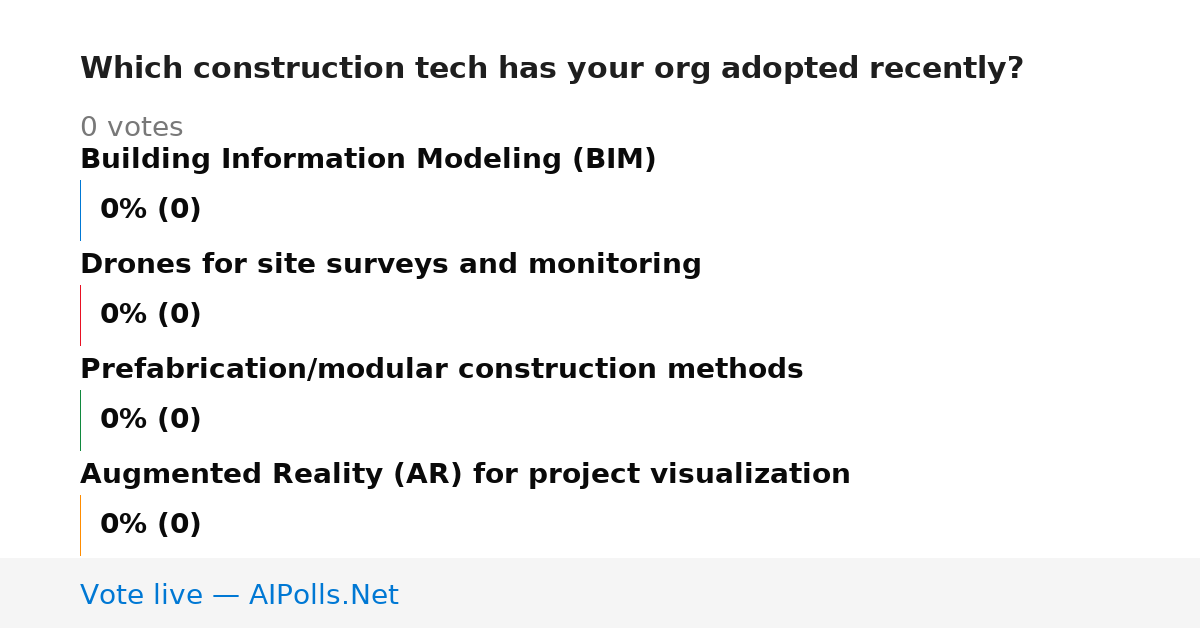 Which construction tech has your org adopted recently?

0 votes

Building Information Modeling (BIM)

0% (0)

Drones for site surveys and monitoring

0% (0)

Prefabrication/modular construction methods

0% (0)

Augmented Reality (AR) for project visualization

0% (0)

Vote live — AIPolls.Net